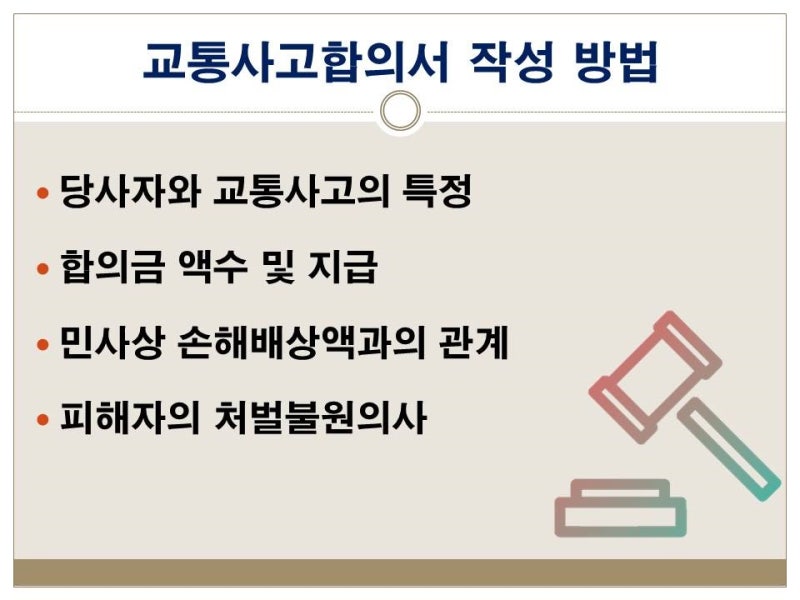 교통사고합의서 작성 방법

• 당사자와 교통사고의 특정

• 합의금 액수 및 지급

• 민사상 손해배상액과의 관계

• 피해자의 처벌불원의사